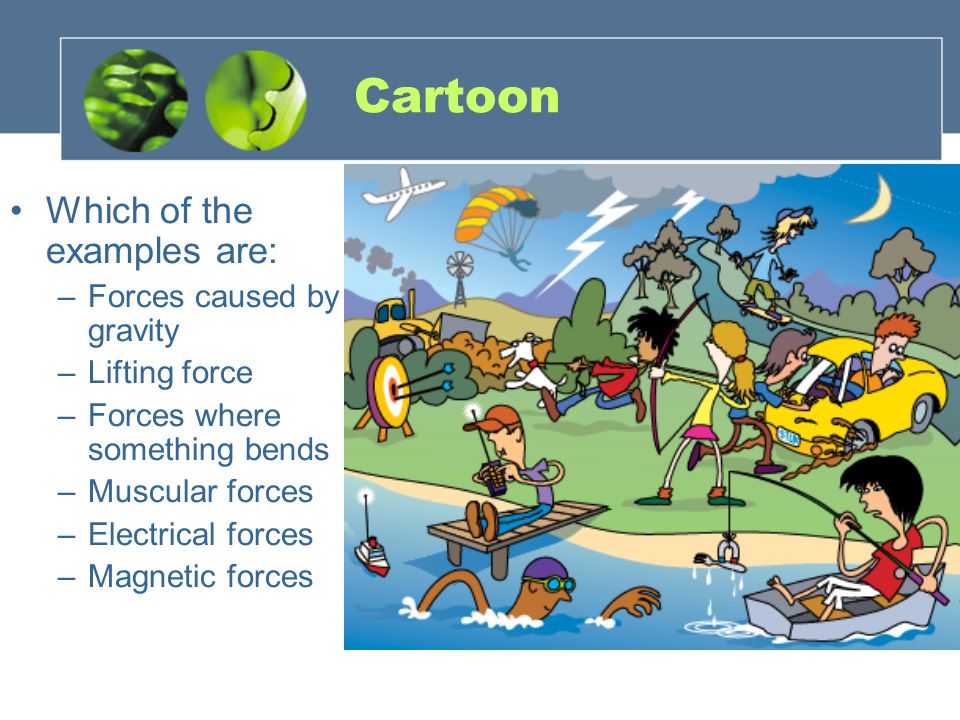 Cartoon

• Which of the examples are:
– Forces caused by gravity
– Lifting force
– Forces where something bends
– Muscular forces
– Electrical forces
– Magnetic forces